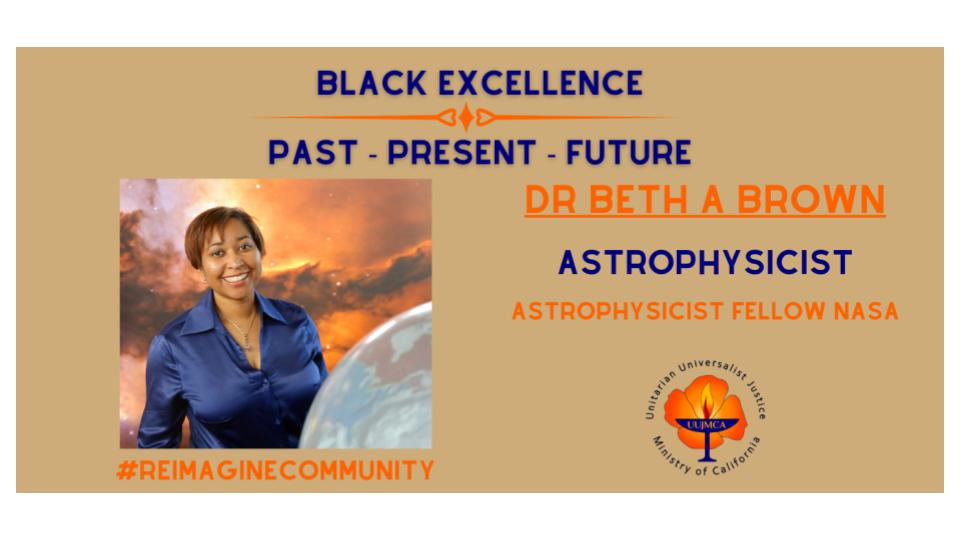 BLACK EXCELLENCE

PAST - PRESENT - FUTURE

DR BETH A BROWN

ASTROPHYSICIST

ASTROPHYSICIST FELLOW NASA

#REIMAGINECOMMUNITY

Unitarian Universalist Justice Ministry of California

UUJMCA